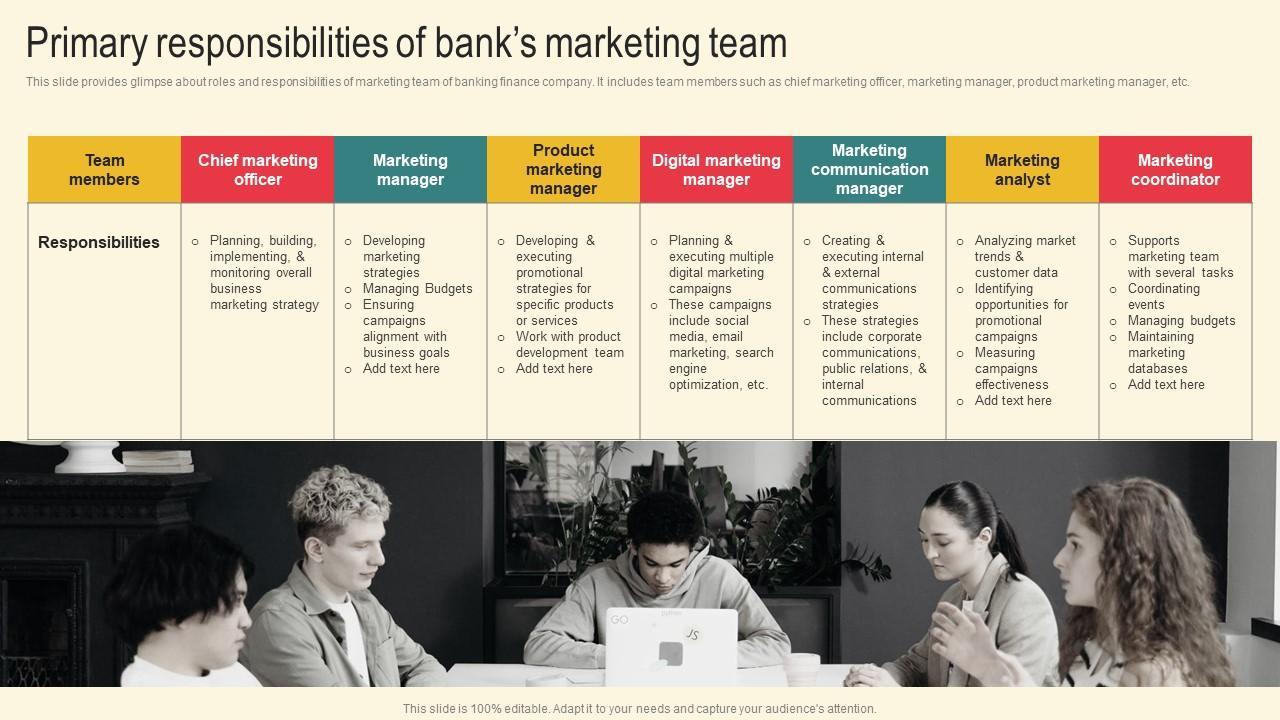 Primary responsibilities of bank's marketing team

This slide provides glimpse about roles and responsibilities of marketing team of banking finance company. It includes team members such as chief marketing officer, marketing manager, product marketing manager, etc.

| Team members | Chief marketing officer | Marketing manager | Product marketing manager | Digital marketing manager | Marketing communication manager | Marketing analyst | Marketing coordinator |
|---|---|---|---|---|---|---|---|
| Responsibilities | ○ Planning, building, implementing, & monitoring overall business marketing strategy | ○ Developing marketing strategies ○ Managing Budgets ○ Ensuring campaigns alignment with business goals ○ Add text here | ○ Developing & executing promotional strategies for specific products or services ○ Work with product development team ○ Add text here | ○ Planning & executing multiple digital marketing campaigns ○ These campaigns include social media, email marketing, search engine optimization, etc. | ○ Creating & executing internal & external communications strategies ○ These strategies include corporate communications, public relations, & internal communications | ○ Analyzing market trends & customer data ○ Identifying opportunities for promotional campaigns ○ Measuring campaigns effectiveness ○ Add text here | ○ Supports marketing team with several tasks ○ Coordinating events ○ Managing budgets ○ Maintaining marketing databases ○ Add text here |

GO JS

This slide is 100% editable. Adapt it to your needs and capture your audience's attention.